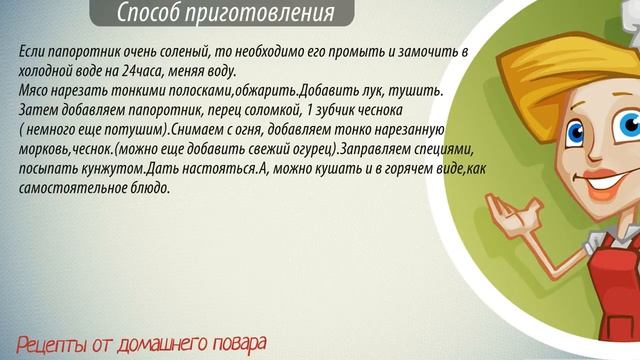 Способ приготовления

Если папоротник очень соленый, то необходимо его промыть и замочить в холодной воде на 24часа, меняя воду.
Мясо нарезать тонкими полосками,обжарить.Добавить лук, тушить.
Затем добавляем папоротник, перец соломкой, 1 зубчик чеснока ( немного еще потушим).Снимаем с огня, добавляем тонко нарезанную морковь,чеснок.(можно еще добавить свежий огурец).Заправляем специями, посыпать кунжутом.Дать настояться.А, можно кушать и в горячем виде,как самостоятельное блюдо.

Рецепты от домашнего повара